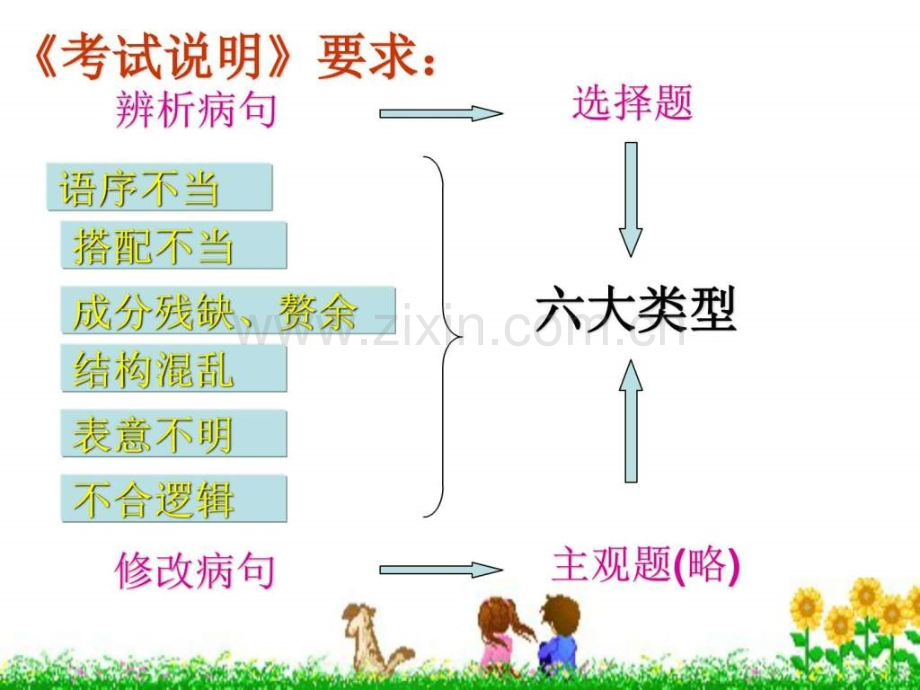 《考试说明》要求：

辨析病句

选择题

语序不当

搭配不当

成分残缺、赘余

结构混乱

表意不明

不合逻辑

六大类型

www.zixin.com.cn

修改病句

主观题(略)